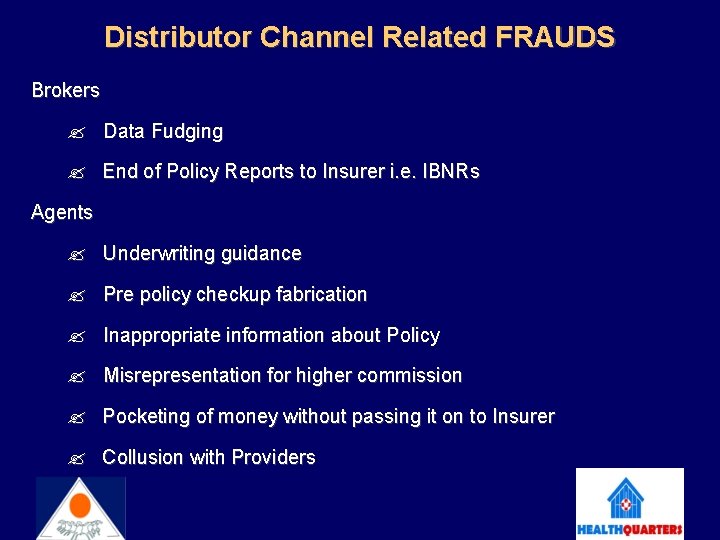 Distributor Channel Related FRAUDS

Brokers

Data Fudging

End of Policy Reports to Insurer i.e. IBNRs

Agents

Underwriting guidance

Pre policy checkup fabrication

Inappropriate information about Policy

Misrepresentation for higher commission

Pocketing of money without passing it on to Insurer

Collusion with Providers

HEALTHQUARTERS